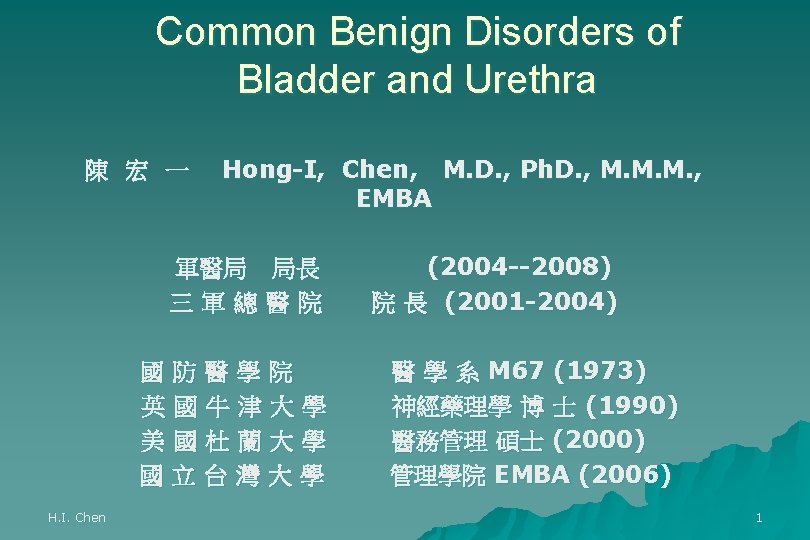 Common Benign Disorders of Bladder and Urethra

陳 宏 一 Hong-I, Chen, M.D., PhD., M.M.M., EMBA

軍醫局 局長 (2004--2008)
三 軍 總 醫 院 院 長 (2001-2004)

國 防 醫 學 院 醫 學 系 M67 (1973)
英 國 牛 津 大 學 神經藥理學 博 士 (1990)
美 國 杜 蘭 大 學 醫務管理 碩士 (2000)
國 立 台 灣 大 學 管理學院 EMBA (2006)

H.I. Chen

1